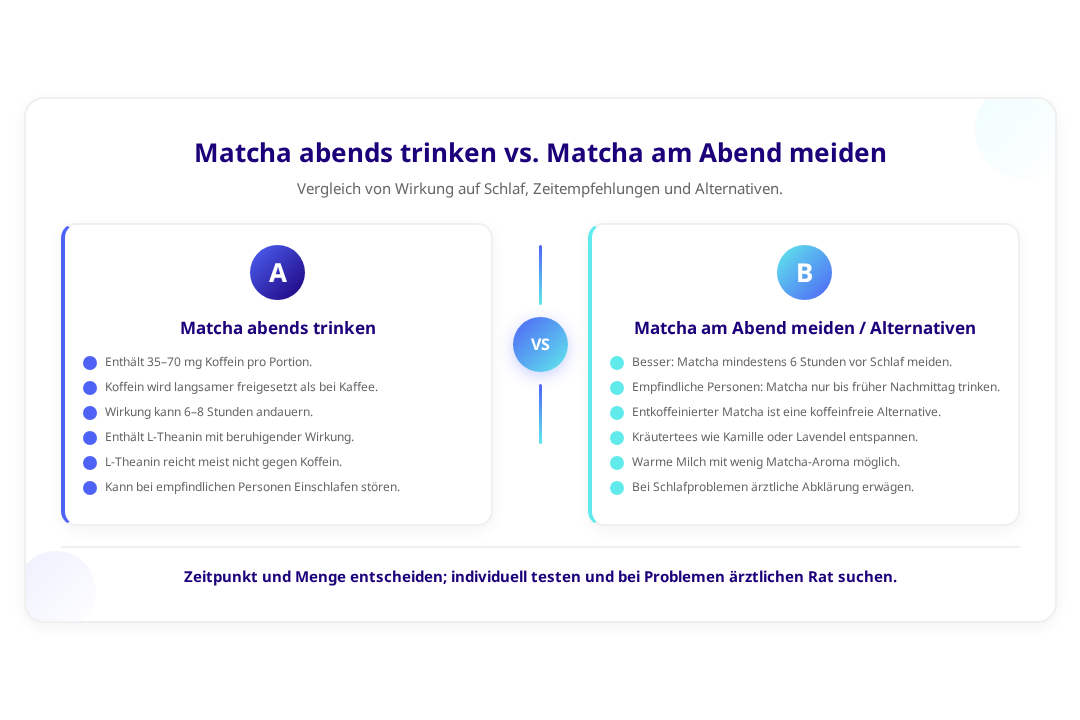 Matcha abends trinken vs. Matcha am Abend meiden

Vergleich von Wirkung auf Schlaf, Zeitempfehlungen und Alternativen.

A

Matcha abends trinken

Enthält 35–70 mg Koffein pro Portion.

Koffein wird langsamer freigesetzt als bei Kaffee.

Wirkung kann 6–8 Stunden andauern.

Enthält L-Theanin mit beruhigender Wirkung.

L-Theanin reicht meist nicht gegen Koffein.

Kann bei empfindlichen Personen Einschlafen stören.

VS

B

Matcha am Abend meiden / Alternativen

Besser: Matcha mindestens 6 Stunden vor Schlaf meiden.

Empfindliche Personen: Matcha nur bis früher Nachmittag trinken.

Entkoffeinierter Matcha ist eine koffeinfreie Alternative.

Kräutertees wie Kamille oder Lavendel entspannen.

Warme Milch mit wenig Matcha-Aroma möglich.

Bei Schlafproblemen ärztliche Abklärung erwägen.

Zeitpunkt und Menge entscheiden; individuell testen und bei Problemen ärztlichen Rat suchen.